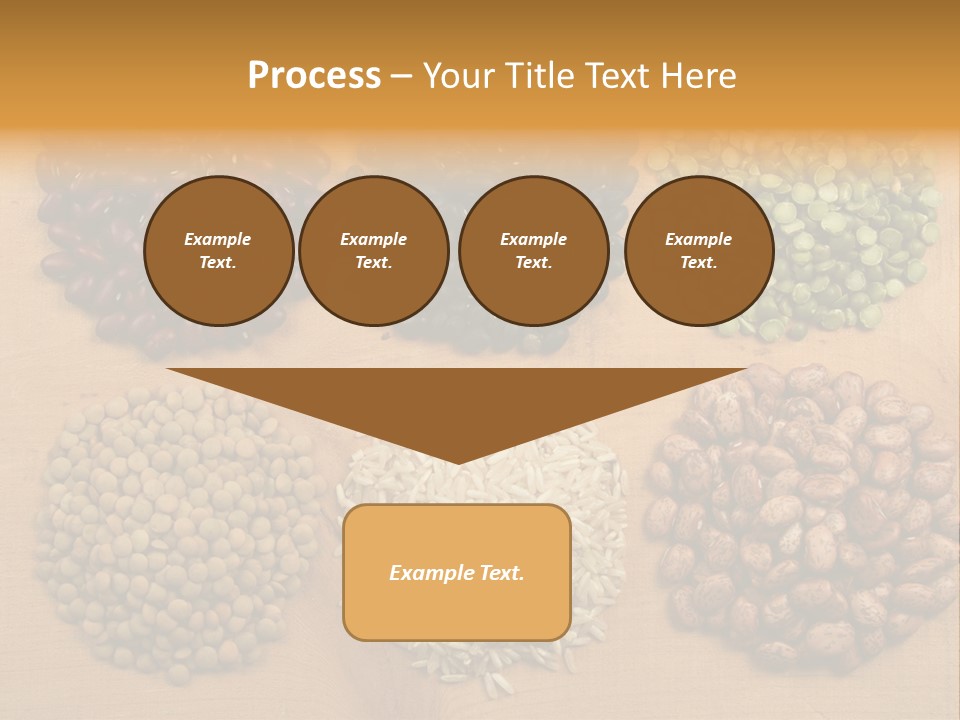 Process – Your Title Text Here

Example Text.

Example Text.

Example Text.

Example Text.

Example Text.